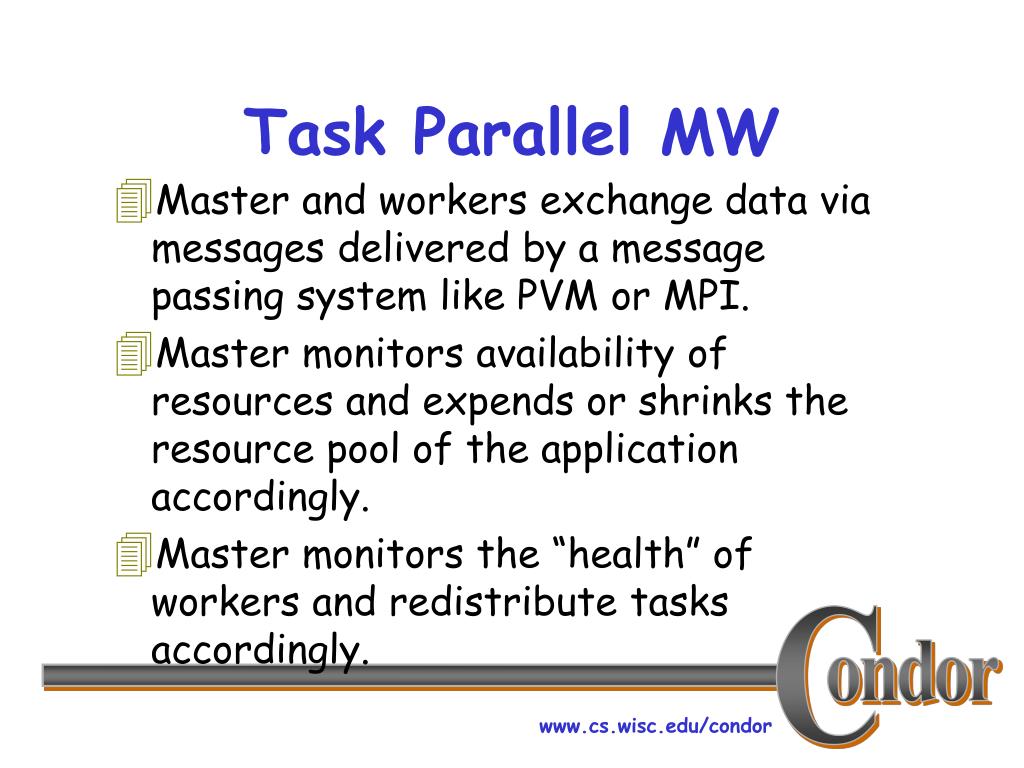 Task Parallel MW

Master and workers exchange data via messages delivered by a message passing system like PVM or MPI.

Master monitors availability of resources and expends or shrinks the resource pool of the application accordingly.

Master monitors the “health” of workers and redistribute tasks accordingly.

Condor

www.cs.wisc.edu/condor